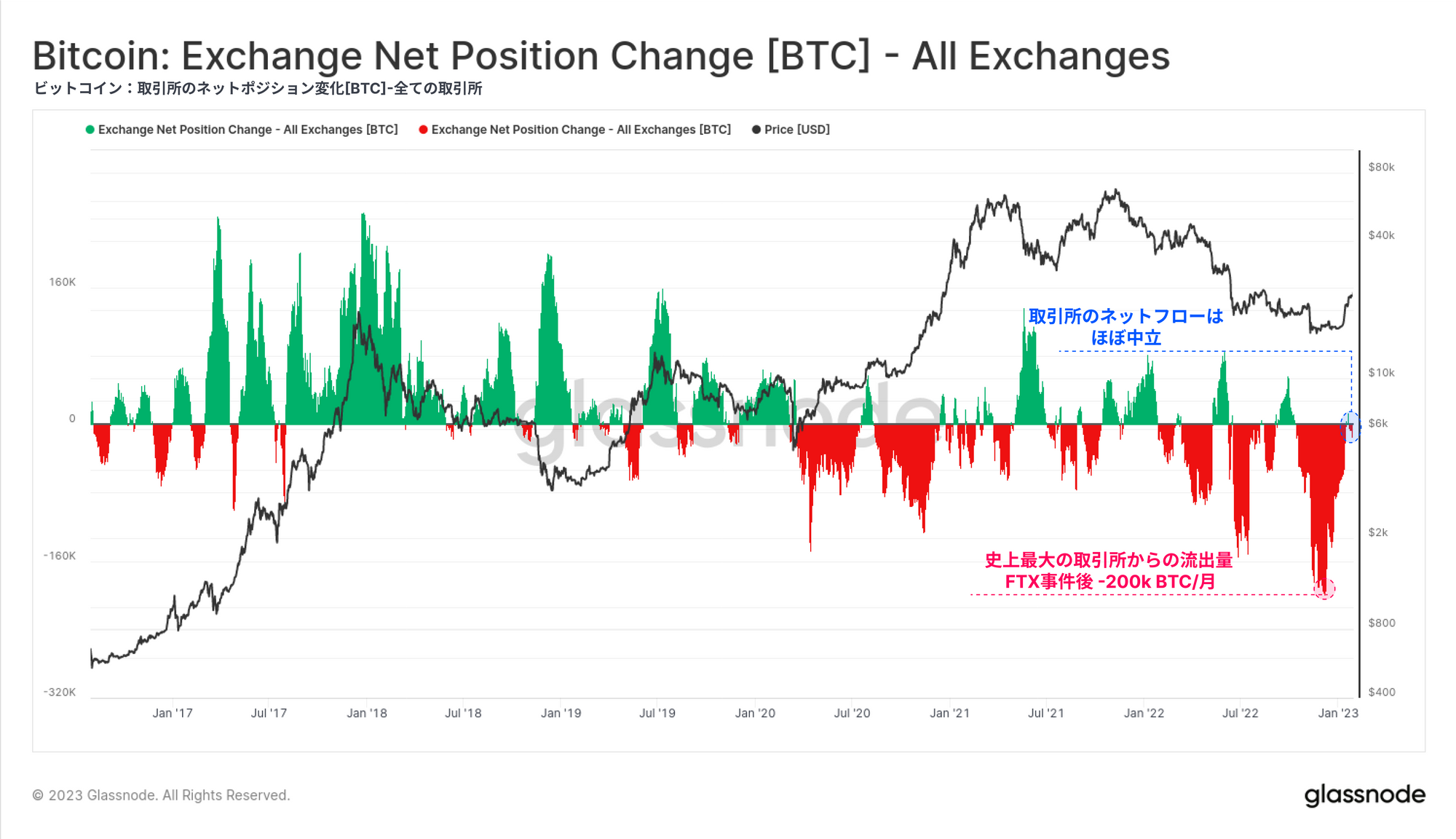 Bitcoin: Exchange Net Position Change [BTC] - All Exchanges
ビットコイン：取引所のネットポジション変化[BTC]-全ての取引所

Exchange Net Position Change - All Exchanges [BTC]
Exchange Net Position Change - All Exchanges [BTC]
Price [USD]

160K
0
-160K
-320K

$80k
$40k
$10k
$6k
$2k
$800
$400

取引所のネットフローは
ほぼ中立

史上最大の取引所からの流出量
FTX事件後 -200k BTC/月

glassnode

Jan '17
Jul '17
Jan '18
Jul '18
Jan '19
Jul '19
Jan '20
Jul '20
Jan '21
Jul '21
Jan '22
Jul '22
Jan '23

© 2023 Glassnode. All Rights Reserved.
glassnode